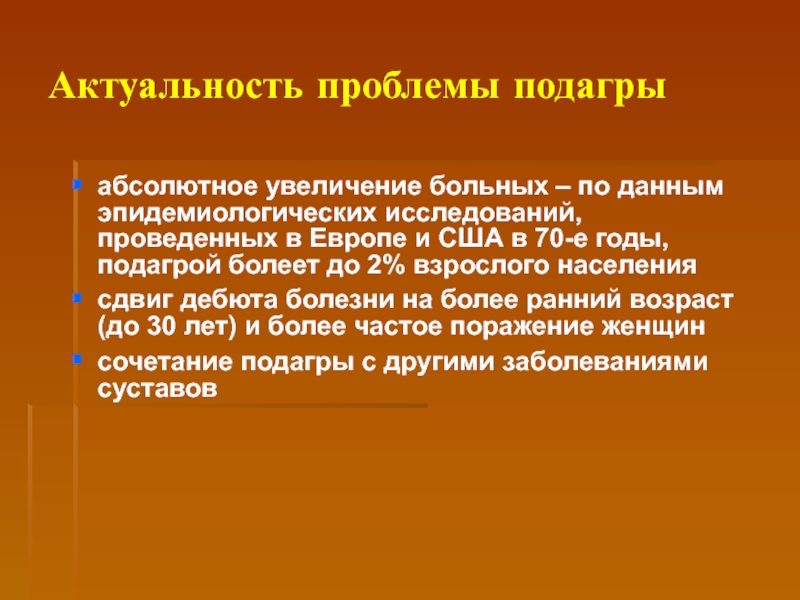 Актуальность проблемы подагры

- абсолютное увеличение больных – по данным эпидемиологических исследований, проведенных в Европе и США в 70-е годы, подагрой болеет до 2% взрослого населения
- сдвиг дебюта болезни на более ранний возраст (до 30 лет) и более частое поражение женщин
- сочетание подагры с другими заболеваниями суставов